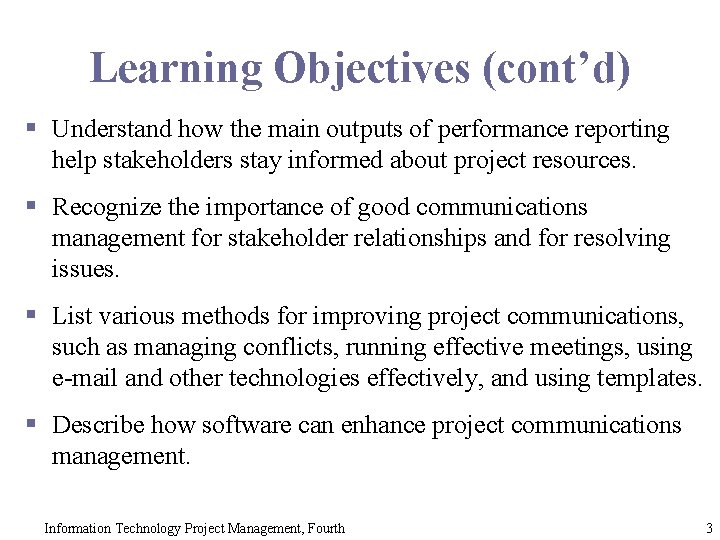 Learning Objectives (cont'd)

▪ Understand how the main outputs of performance reporting help stakeholders stay informed about project resources.

▪ Recognize the importance of good communications management for stakeholder relationships and for resolving issues.

▪ List various methods for improving project communications, such as managing conflicts, running effective meetings, using e-mail and other technologies effectively, and using templates.

▪ Describe how software can enhance project communications management.

Information Technology Project Management, Fourth

3